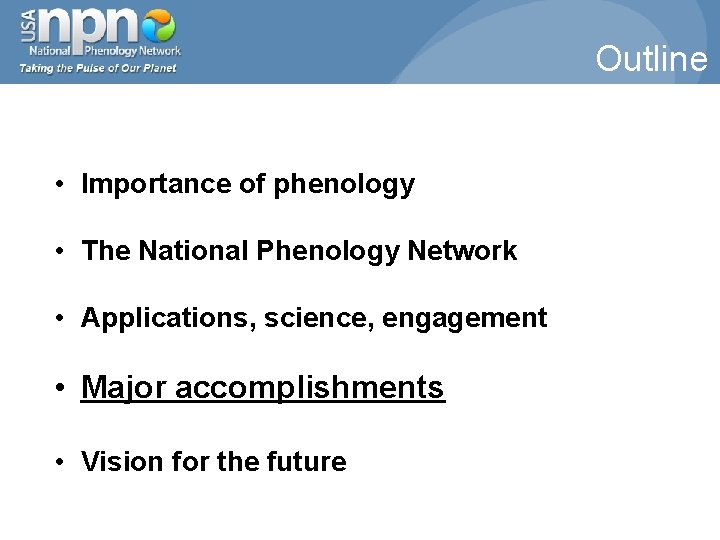 USA npn
National Phenology Network
Taking the Pulse of Our Planet

Outline

• Importance of phenology

• The National Phenology Network

• Applications, science, engagement

• Major accomplishments

• Vision for the future